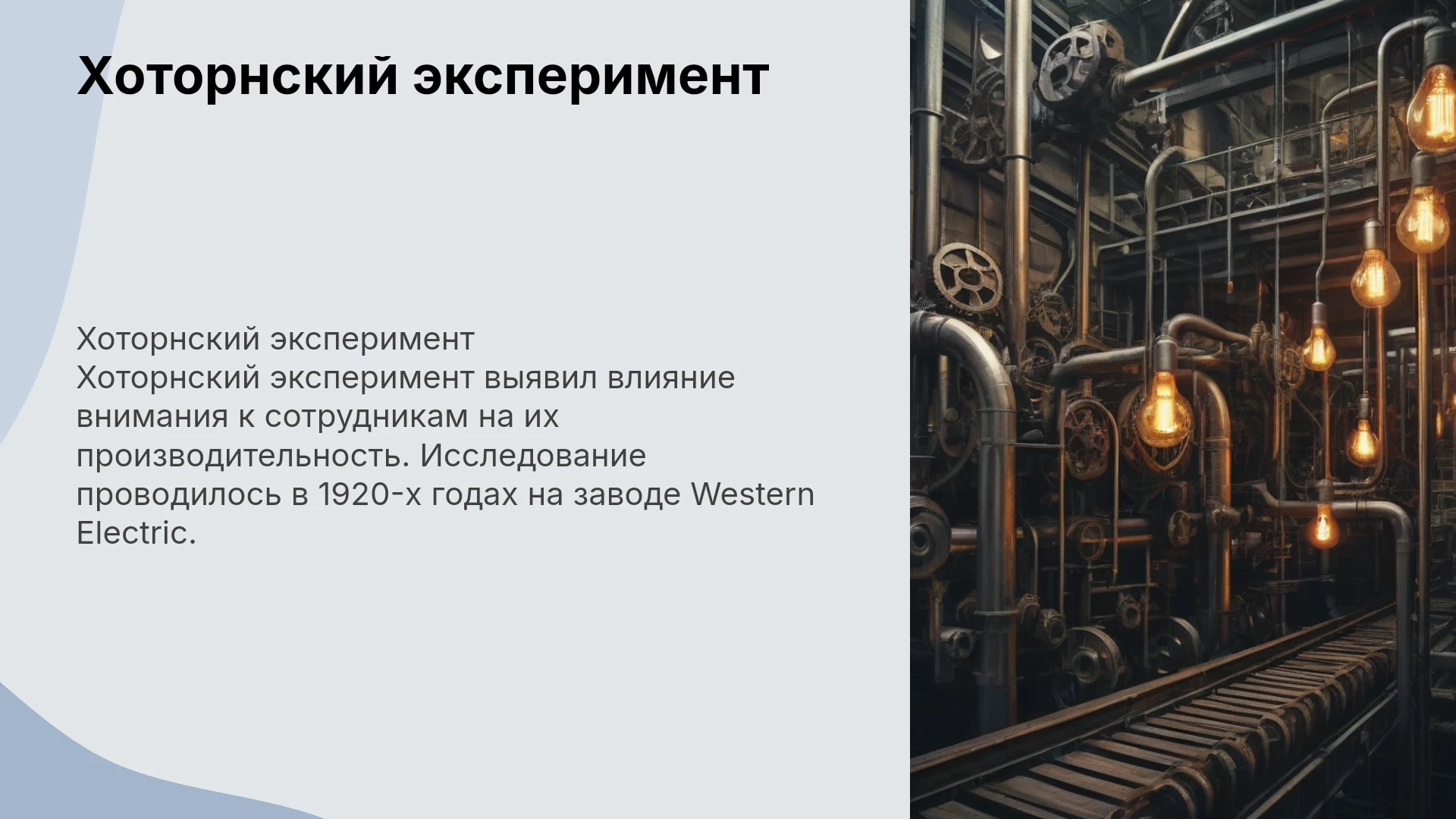 Хоторнский эксперимент

Хоторнский эксперимент

Хоторнский эксперимент выявил влияние внимания к сотрудникам на их производительность. Исследование проводилось в 1920-х годах на заводе Western Electric.